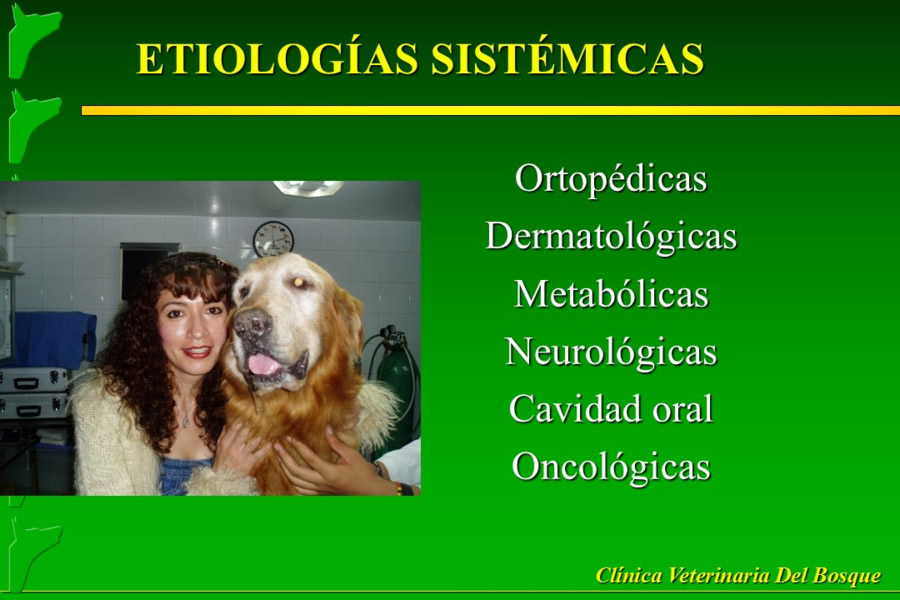 ETIOLOGÍAS SISTÉMICAS

Ortopédicas
Dermatológicas
Metabólicas
Neurológicas
Cavidad oral
Oncológicas

Clínica Veterinaria Del Bosque